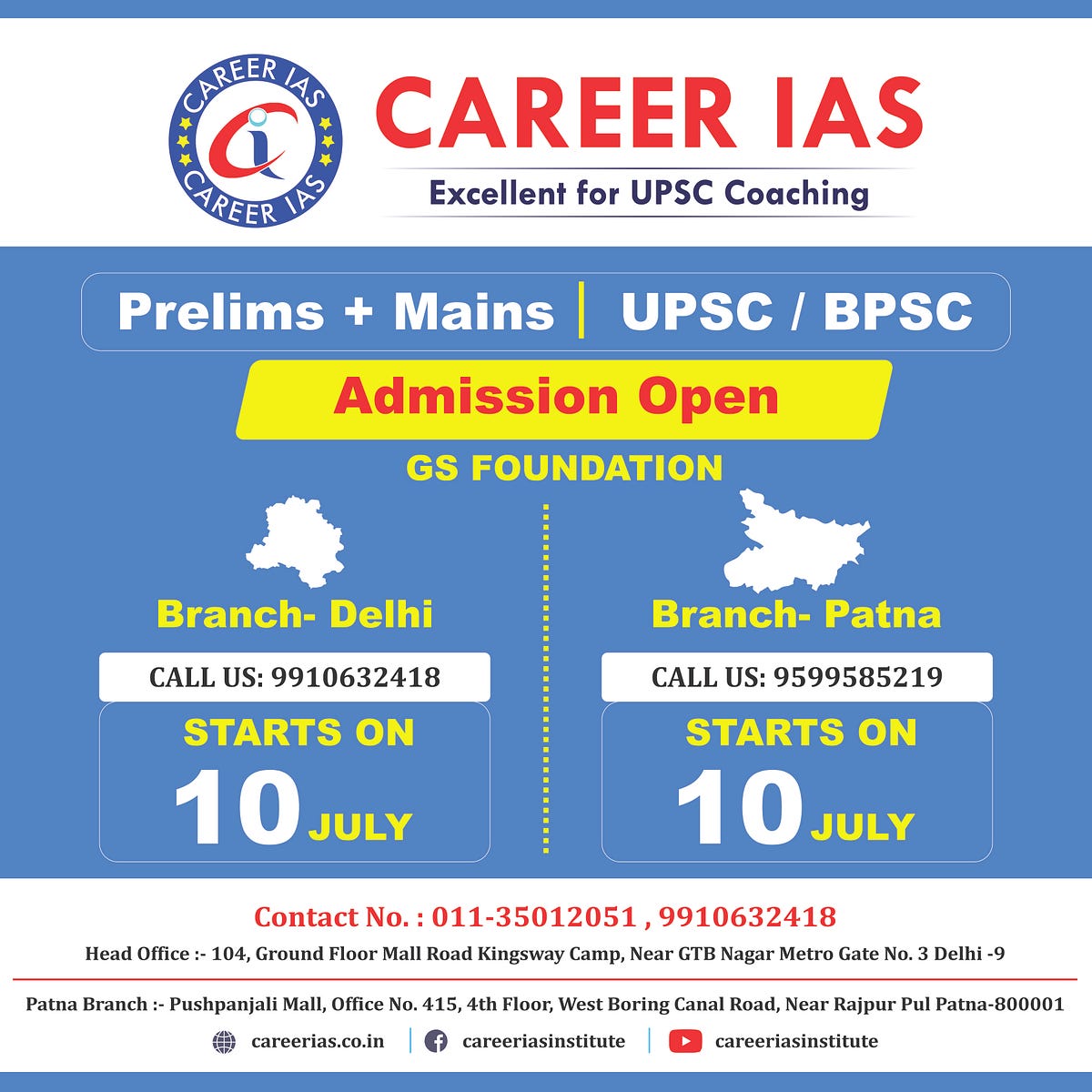 CAREER IAS
CAREER IAS

CAREER IAS
Excellent for UPSC Coaching

Prelims + Mains | UPSC / BPSC

Admission Open

GS FOUNDATION

Branch- Delhi

CALL US: 9910632418

STARTS ON
10 JULY

Branch- Patna

CALL US: 9599585219

STARTS ON
10 JULY

Contact No. : 011-35012051 , 9910632418

Head Office :- 104, Ground Floor Mall Road Kingsway Camp, Near GTB Nagar Metro Gate No. 3 Delhi -9

Patna Branch :- Pushpanjali Mall, Office No. 415, 4th Floor, West Boring Canal Road, Near Rajpur Pul Patna-800001

careerias.co.in | careeriasinstitute | careeriasinstitute